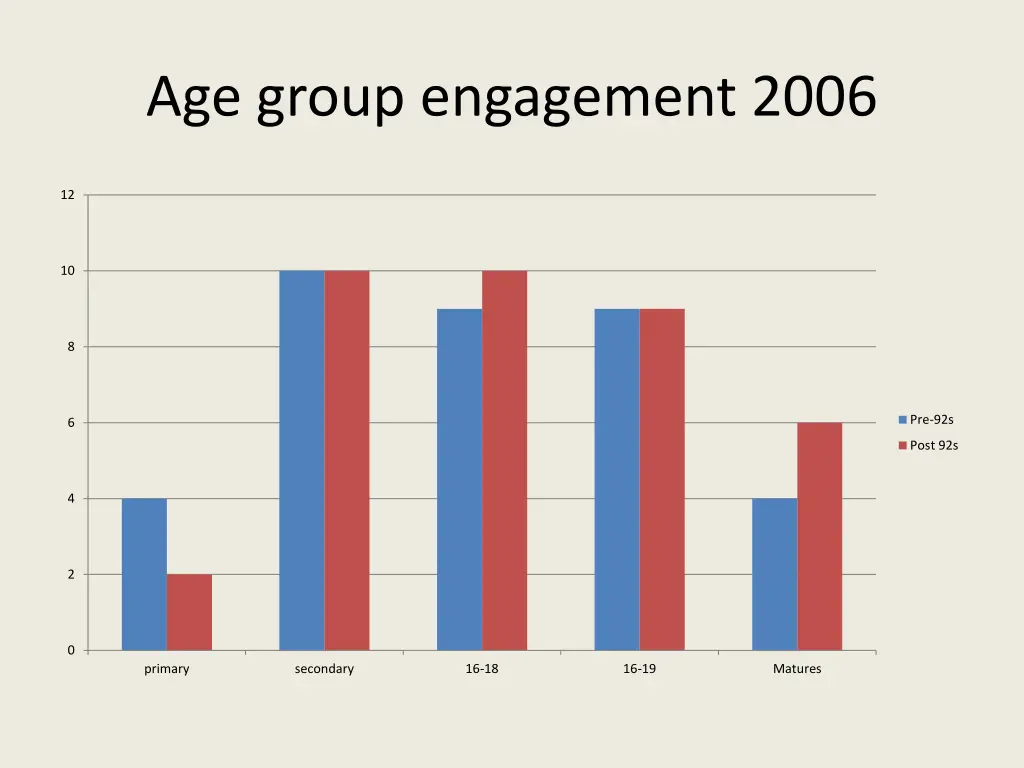 Age group engagement 2006

12
10
8
6
4
2
0

primary
secondary
16-18
16-19
Matures

Pre-92s
Post 92s